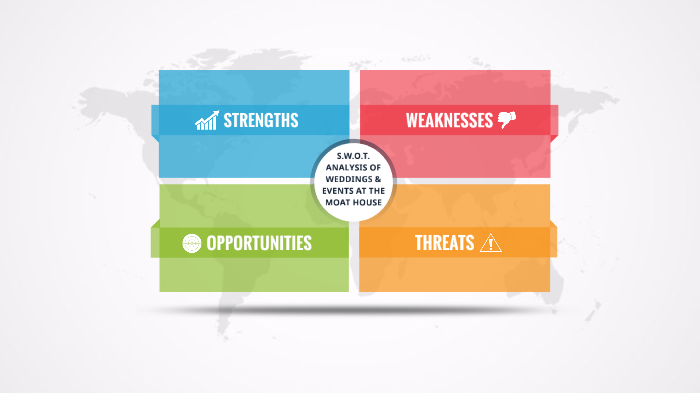 STRENGTHS

WEAKNESSES

S.W.O.T. ANALYSIS OF WEDDINGS & EVENTS AT THE MOAT HOUSE

OPPORTUNITIES

THREATS